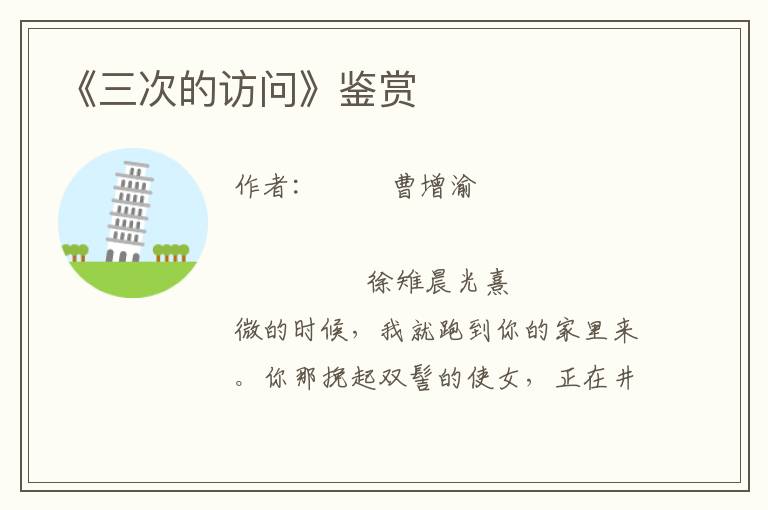 《三次的访问》鉴赏

作者： 曹增渝

徐雉晨光熹微的时候，我就跑到你的家里来。你那挽起双髻的使女，正在井